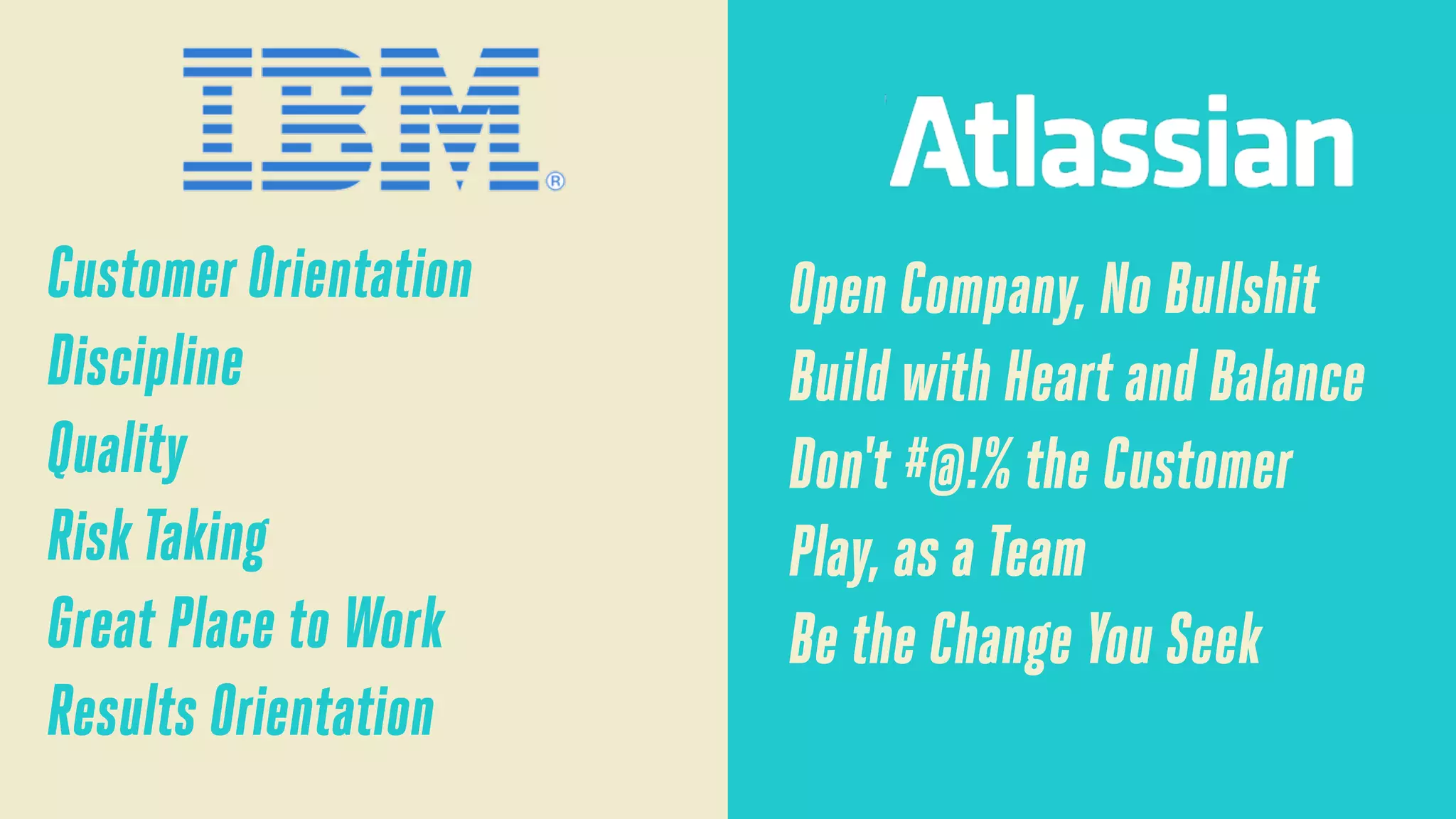 IBM®

Customer Orientation
Discipline
Quality
Risk Taking
Great Place to Work
Results Orientation

Atlassian

Open Company, No Bullshit
Build with Heart and Balance
Don't #@!% the Customer
Play, as a Team
Be the Change You Seek